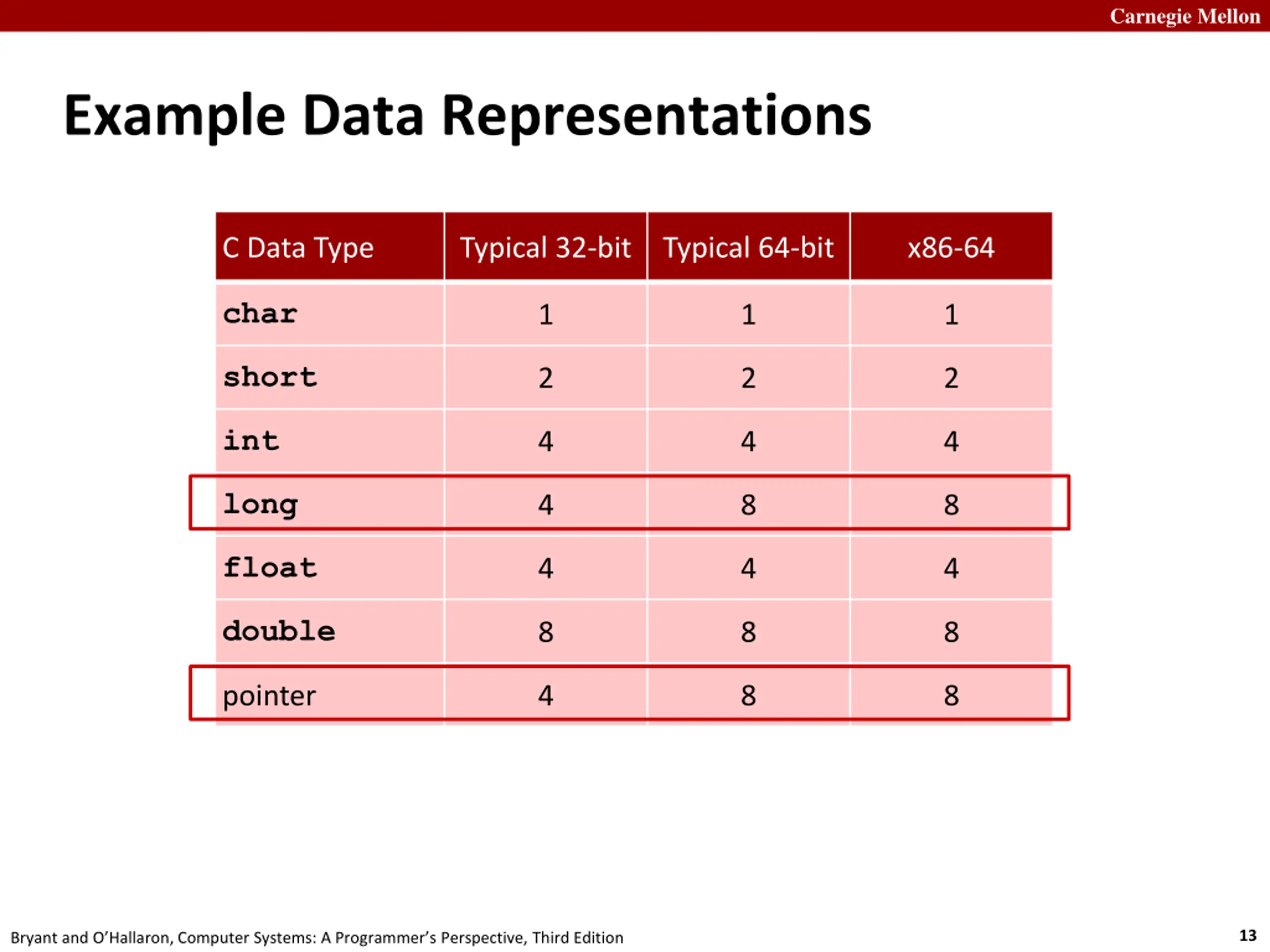 Carnegie Mellon

Example Data Representations

| C Data Type | Typical 32-bit | Typical 64-bit | x86-64 |
|---|---|---|---|
| char | 1 | 1 | 1 |
| short | 2 | 2 | 2 |
| int | 4 | 4 | 4 |
| long | 4 | 8 | 8 |
| float | 4 | 4 | 4 |
| double | 8 | 8 | 8 |
| pointer | 4 | 8 | 8 |

Bryant and O'Hallaron, Computer Systems: A Programmer's Perspective, Third Edition

13